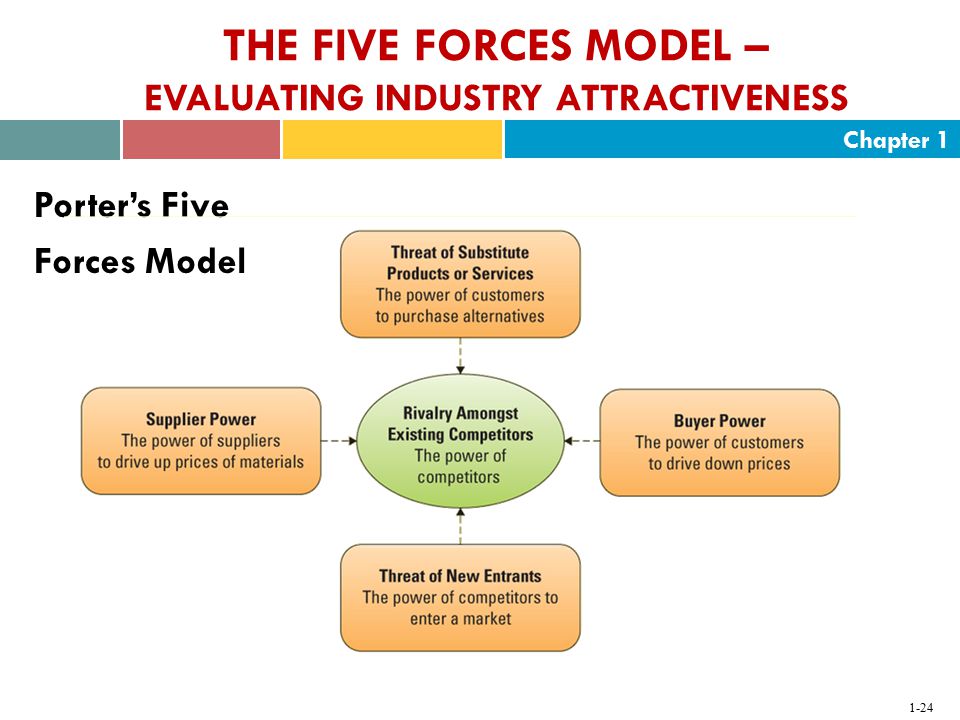 THE FIVE FORCES MODEL –
EVALUATING INDUSTRY ATTRACTIVENESS

Chapter 1

Porter's Five Forces Model

Threat of Substitute Products or Services
The power of customers to purchase alternatives

Supplier Power
The power of suppliers to drive up prices of materials

Rivalry Amongst Existing Competitors
The power of competitors

Buyer Power
The power of customers to drive down prices

Threat of New Entrants
The power of competitors to enter a market

1-24